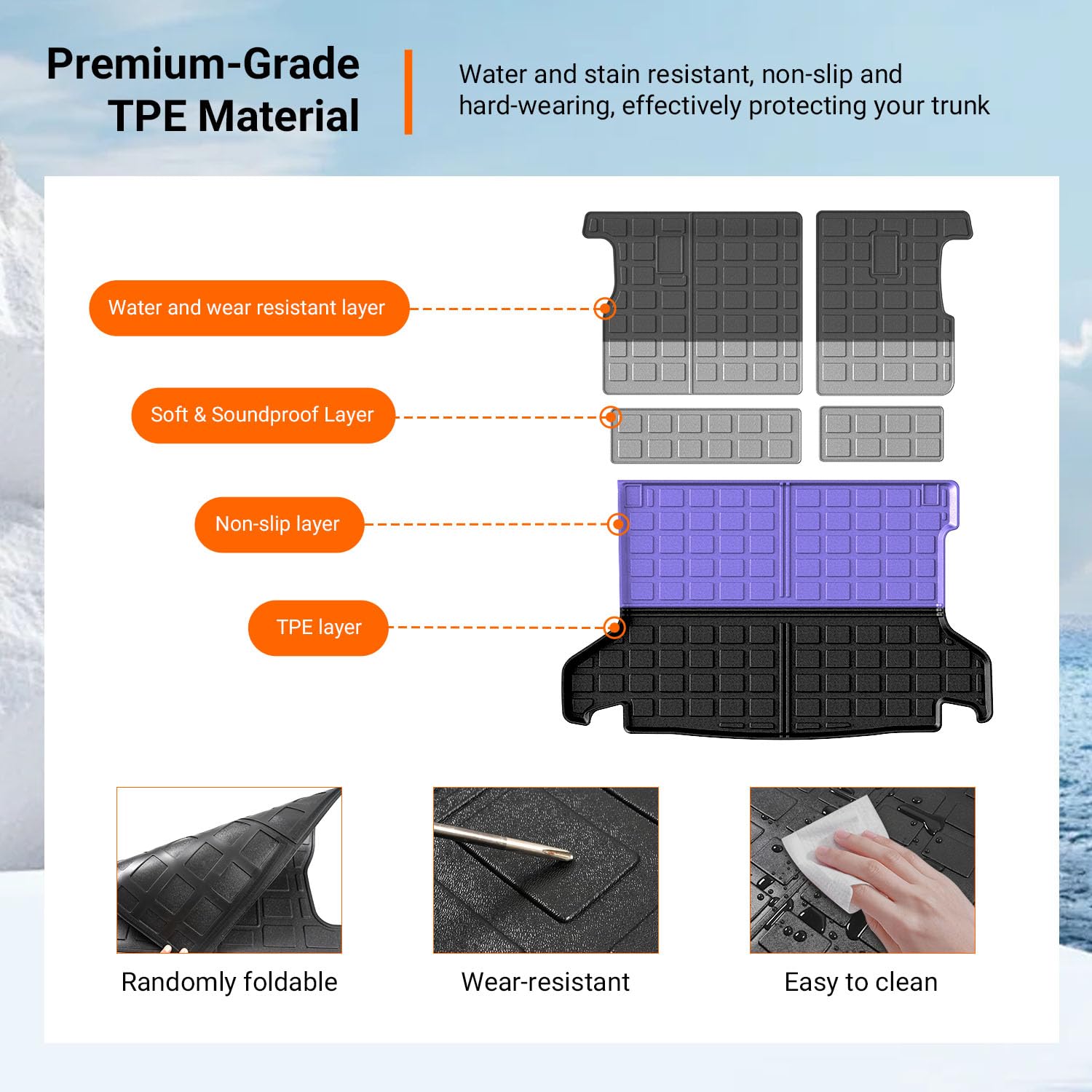 Premium-Grade TPE Material

Water and stain resistant, non-slip and hard-wearing, effectively protecting your trunk

Water and wear resistant layer

Soft & Soundproof Layer

Non-slip layer

TPE layer

Randomly foldable

Wear-resistant

Easy to clean